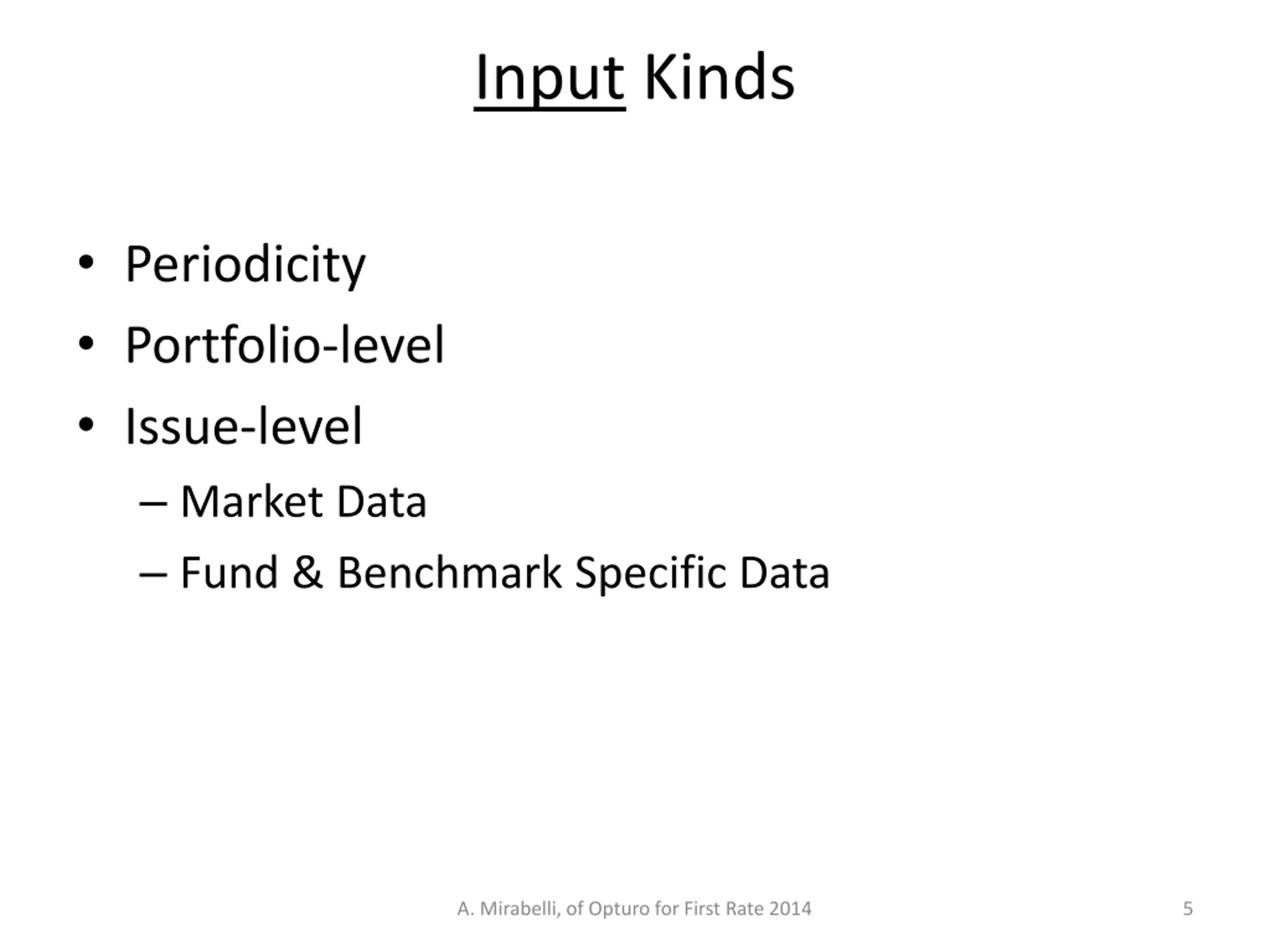 Input Kinds

• Periodicity
• Portfolio-level
• Issue-level
– Market Data
– Fund & Benchmark Specific Data

A. Mirabelli, of Opturo for First Rate 2014

5